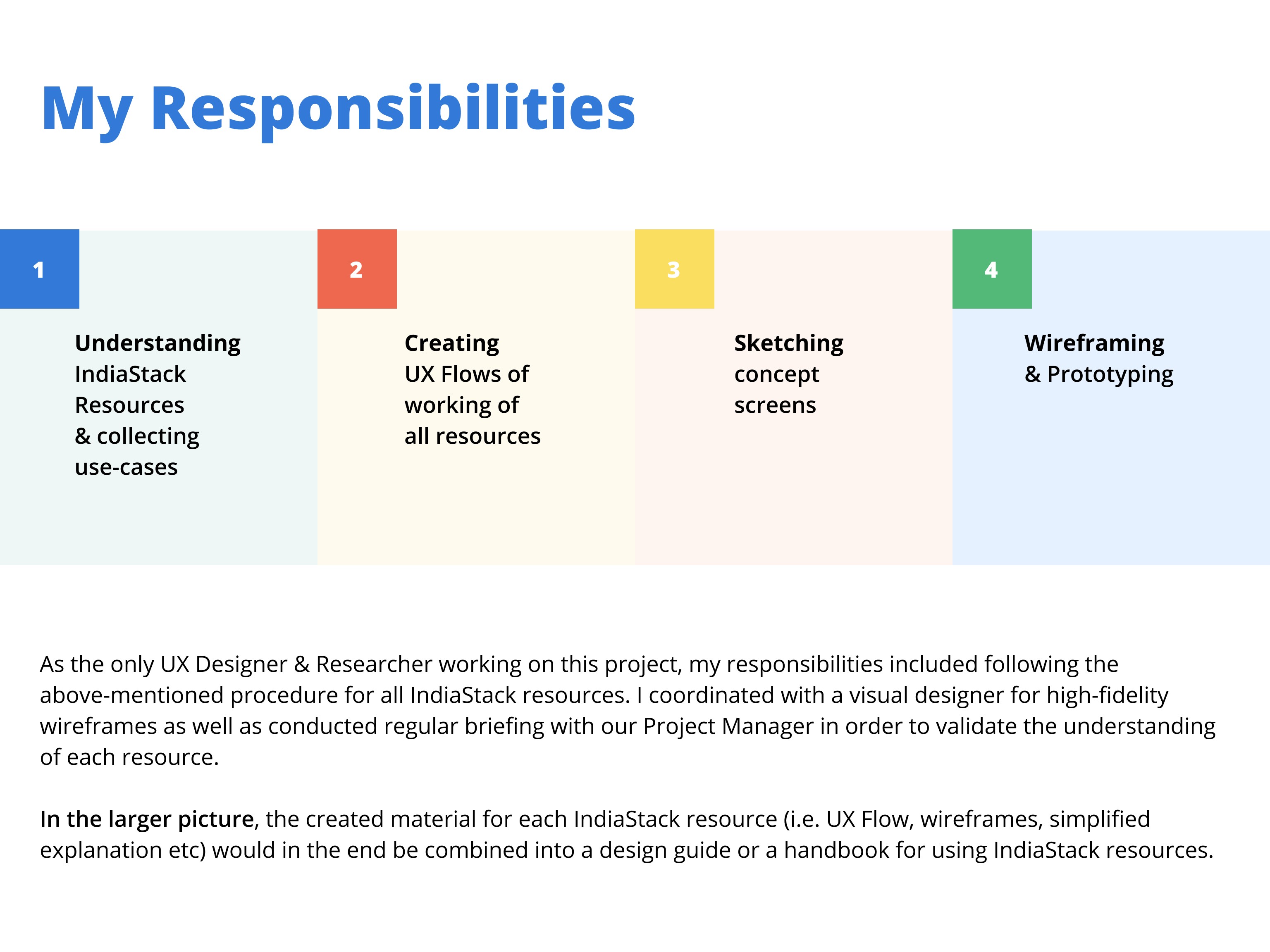 My Responsibilities

1

Understanding IndiaStack Resources & collecting use-cases

2

Creating UX Flows of working of all resources

3

Sketching concept screens

4

Wireframing & Prototyping

As the only UX Designer & Researcher working on this project, my responsibilities included following the above-mentioned procedure for all IndiaStack resources. I coordinated with a visual designer for high-fidelity wireframes as well as conducted regular briefing with our Project Manager in order to validate the understanding of each resource.

In the larger picture, the created material for each IndiaStack resource (i.e. UX Flow, wireframes, simplified explanation etc) would in the end be combined into a design guide or a handbook for using IndiaStack resources.